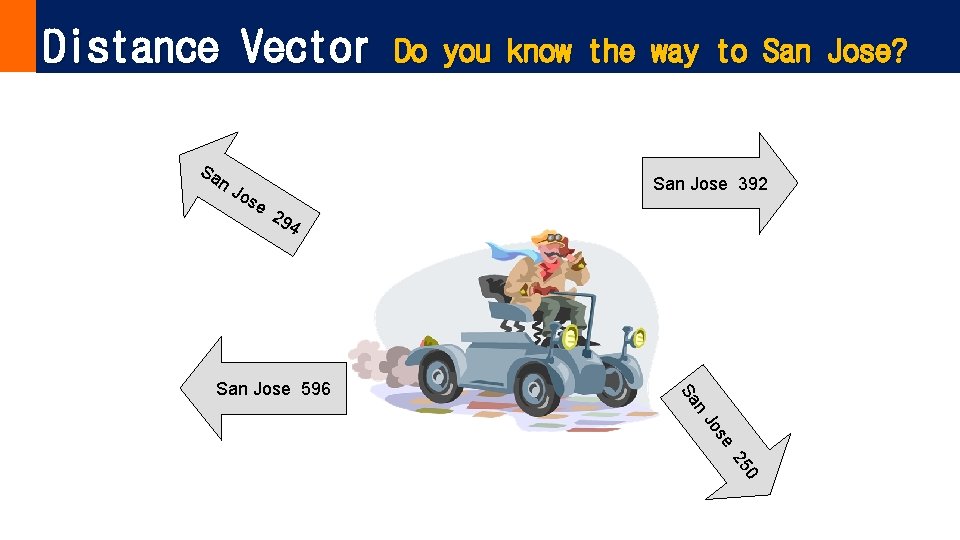 Distance Vector Do you know the way to San Jose?

San Jose 294

San Jose 392

San Jose 596

San Jose 250